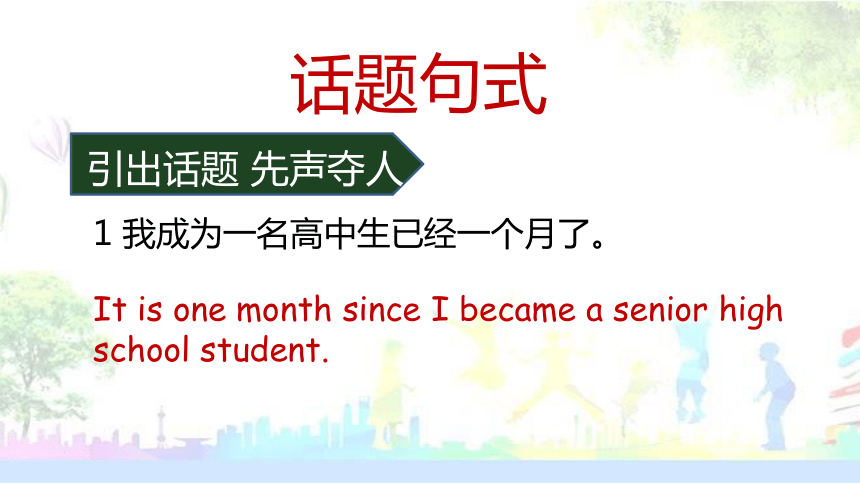 话题句式

引出话题 先声夺人

1 我成为一名高中生已经一个月了。

It is one month since I became a senior high school student.